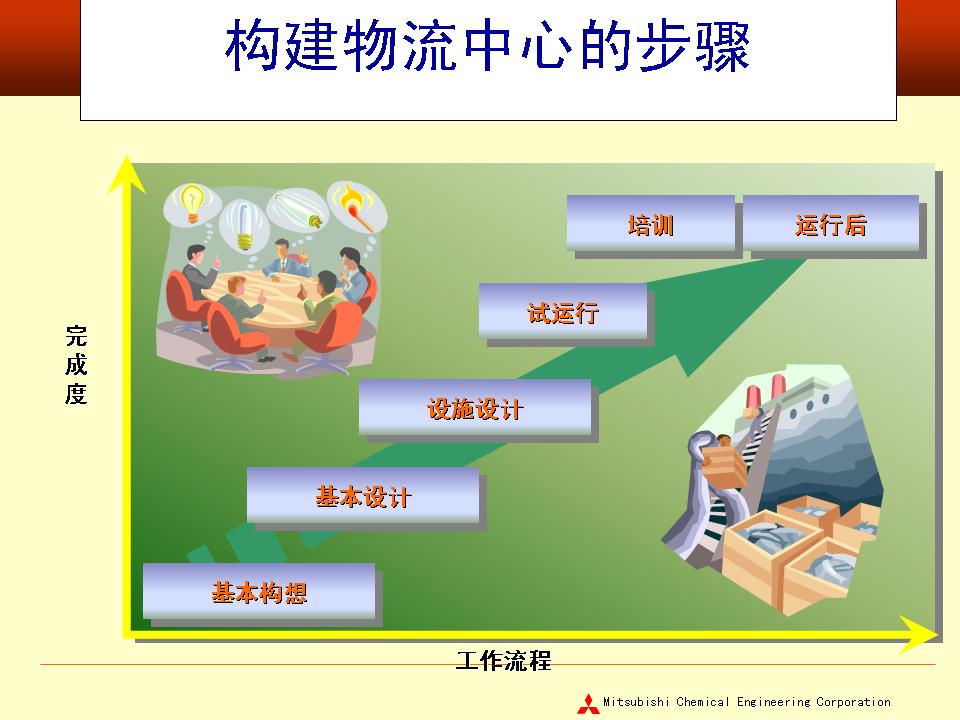 构建物流中心的步骤

完成度

培训

运行后

试运行

设施设计

基本设计

基本构想

工作流程

Mitsubishi Chemical Engineering Corporation